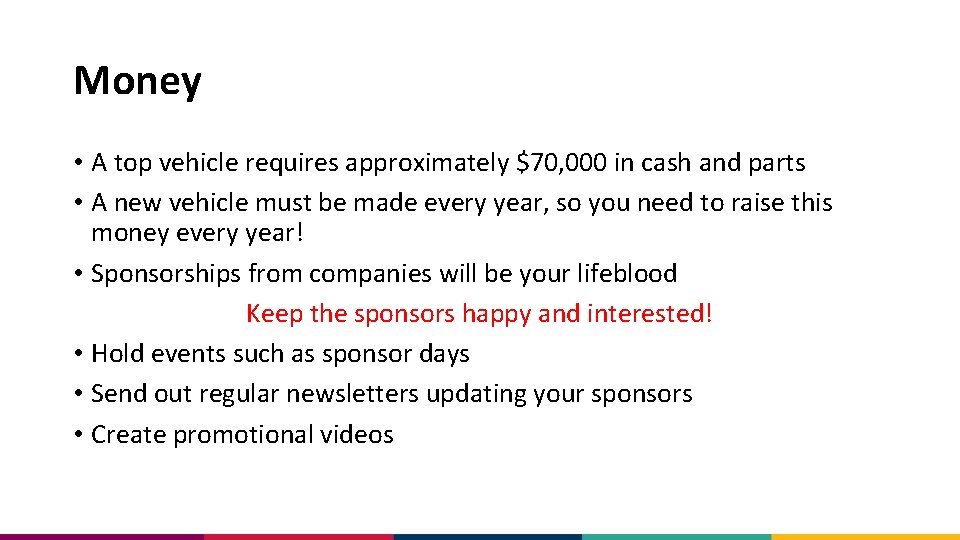 Money

• A top vehicle requires approximately \$70,000 in cash and parts
• A new vehicle must be made every year, so you need to raise this money every year!
• Sponsorships from companies will be your lifeblood

Keep the sponsors happy and interested!

• Hold events such as sponsor days
• Send out regular newsletters updating your sponsors
• Create promotional videos